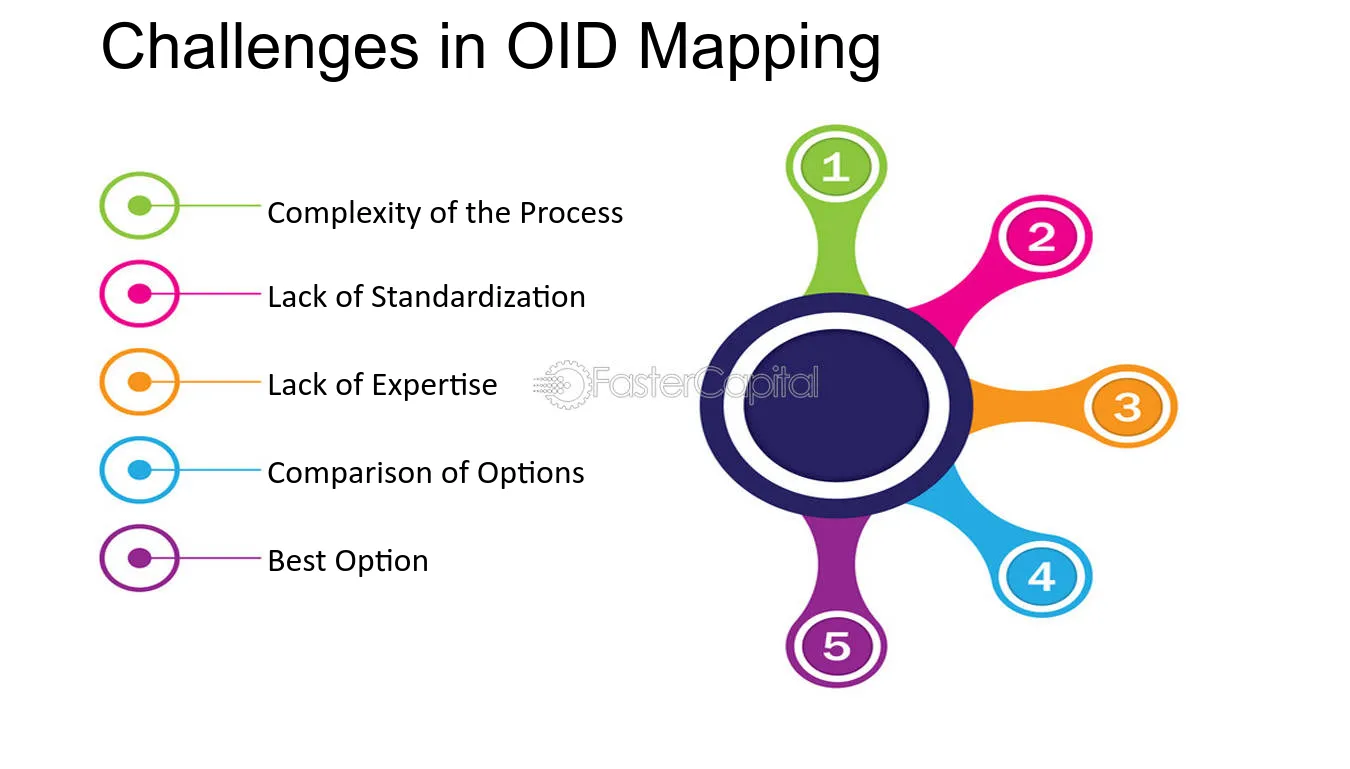 Challenges in OID Mapping

Complexity of the Process

Lack of Standardization

Lack of Expertise

Comparison of Options

Best Option

1

2

3

4

5

FasterCapital